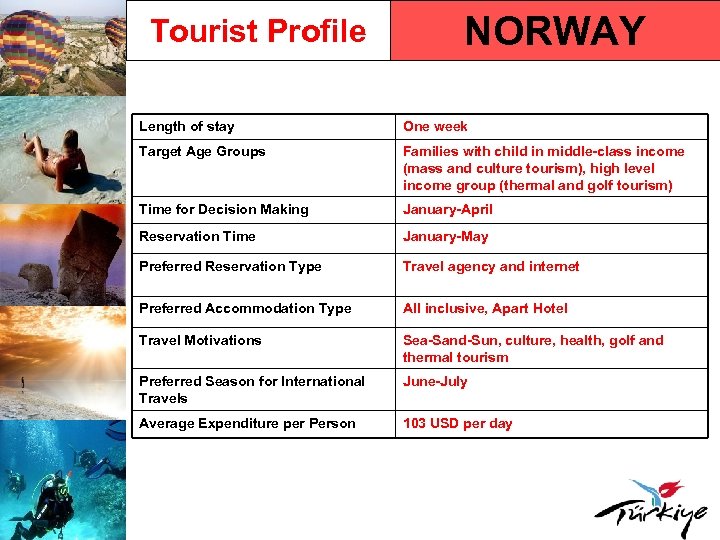 Tourist Profile

NORWAY

| Length of stay | One week |
|---|---|
| Target Age Groups | Families with child in middle-class income (mass and culture tourism), high level income group (thermal and golf tourism) |
| Time for Decision Making | January-April |
| Reservation Time | January-May |
| Preferred Reservation Type | Travel agency and internet |
| Preferred Accommodation Type | All inclusive, Apart Hotel |
| Travel Motivations | Sea-Sand-Sun, culture, health, golf and thermal tourism |
| Preferred Season for International Travels | June-July |
| Average Expenditure per Person | 103 USD per day |

Türkiye